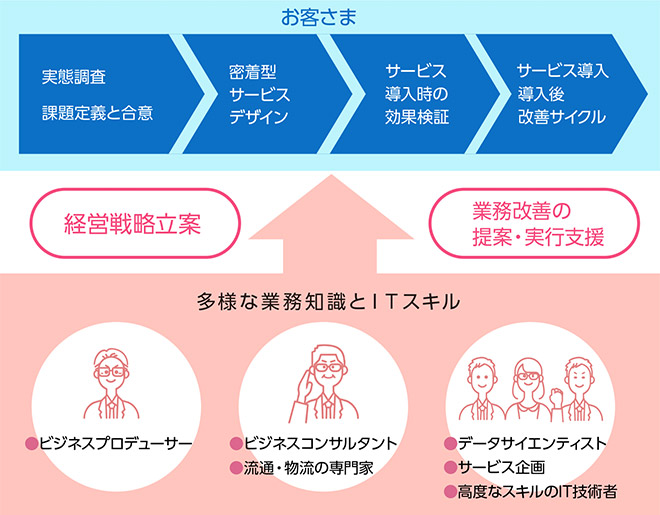 お客さま

実態調査

課題定義と合意

密着型
サービス
デザイン

サービス
導入時の
効果検証

サービス導入
導入後
改善サイクル

経営戦略立案

業務改善の
提案・実行支援

多様な業務知識とITスキル

●ビジネスプロデューサー

●ビジネスコンサルタント
●流通・物流の専門家

●データサイエンティスト
●サービス企画
●高度なスキルのIT技術者